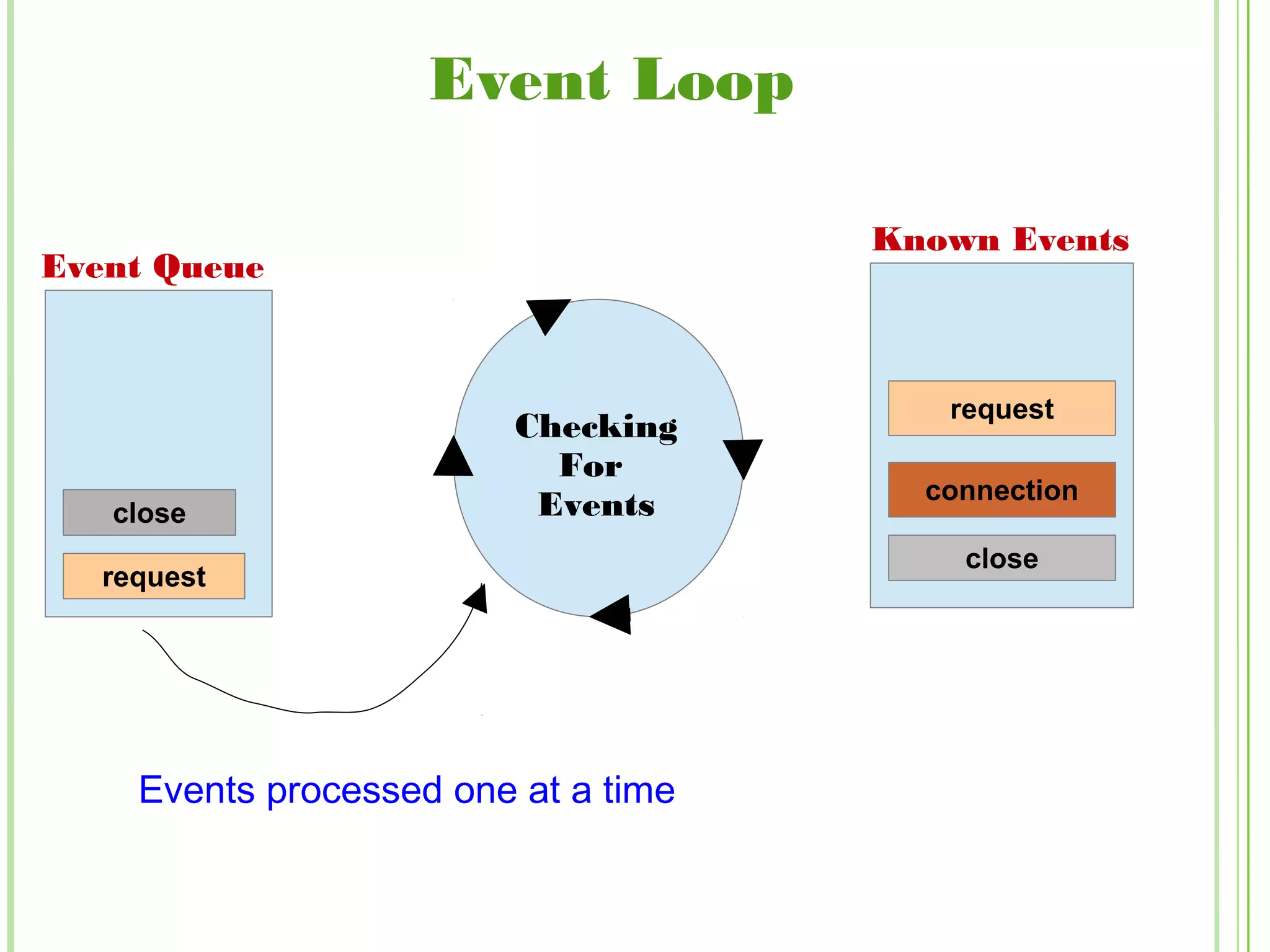 Event Loop

Event Queue

close

request

Checking For Events

Known Events

request

connection

close

Events processed one at a time